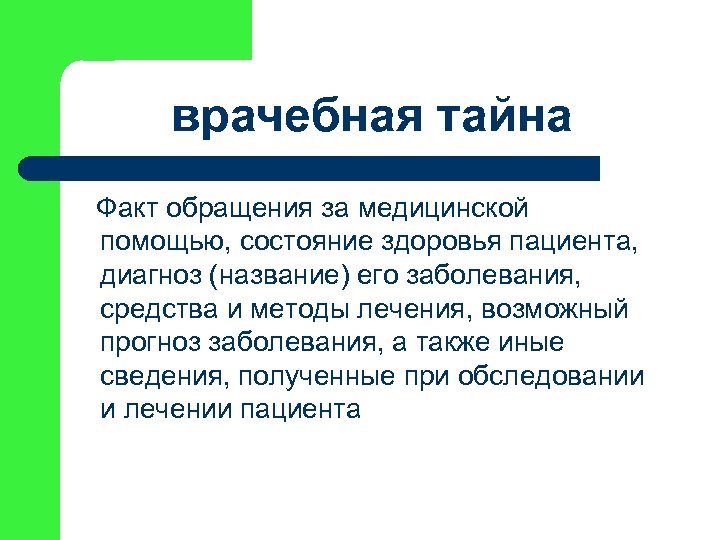 врачебная тайна

Факт обращения за медицинской помощью, состояние здоровья пациента, диагноз (название) его заболевания, средства и методы лечения, возможный прогноз заболевания, а также иные сведения, полученные при обследовании и лечении пациента